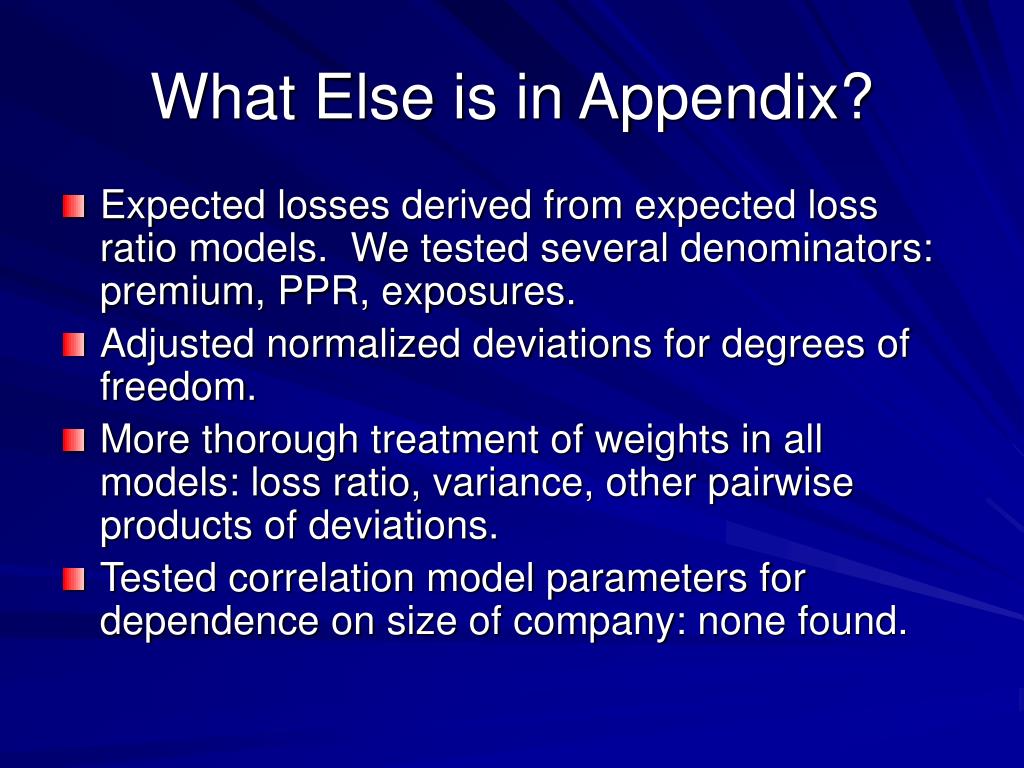 What Else is in Appendix?

Expected losses derived from expected loss ratio models.  We tested several denominators: premium, PPR, exposures.

Adjusted normalized deviations for degrees of freedom.

More thorough treatment of weights in all models: loss ratio, variance, other pairwise products of deviations.

Tested correlation model parameters for dependence on size of company: none found.